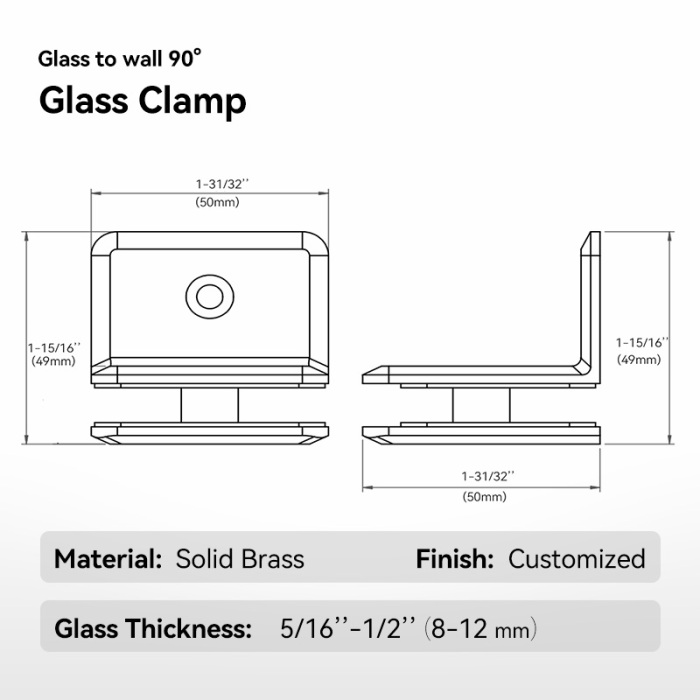 Glass to wall 90°

Glass Clamp

1-31/32''
(50mm)

1-15/16''
(49mm)

1-15/16''
(49mm)

1-31/32''
(50mm)

Material: Solid Brass Finish: Customized

Glass Thickness: 5/16''-1/2'' (8-12 mm)